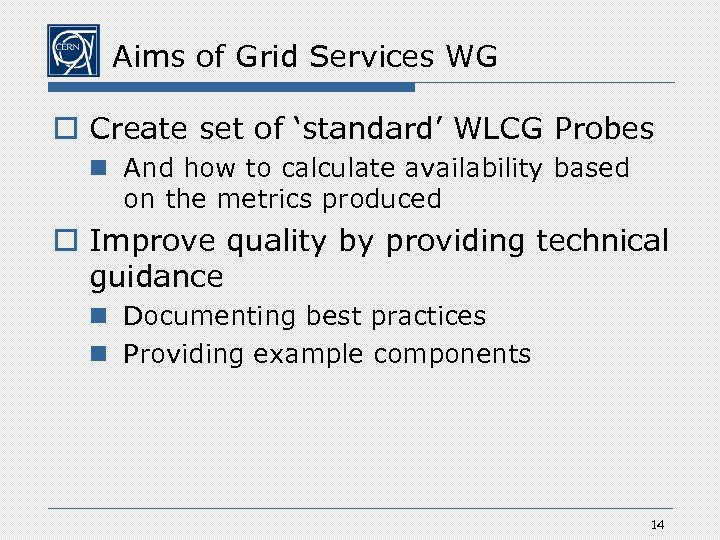 CERN

Aims of Grid Services WG

Create set of ‘standard’ WLCG Probes

And how to calculate availability based on the metrics produced

Improve quality by providing technical guidance

Documenting best practices

Providing example components

14